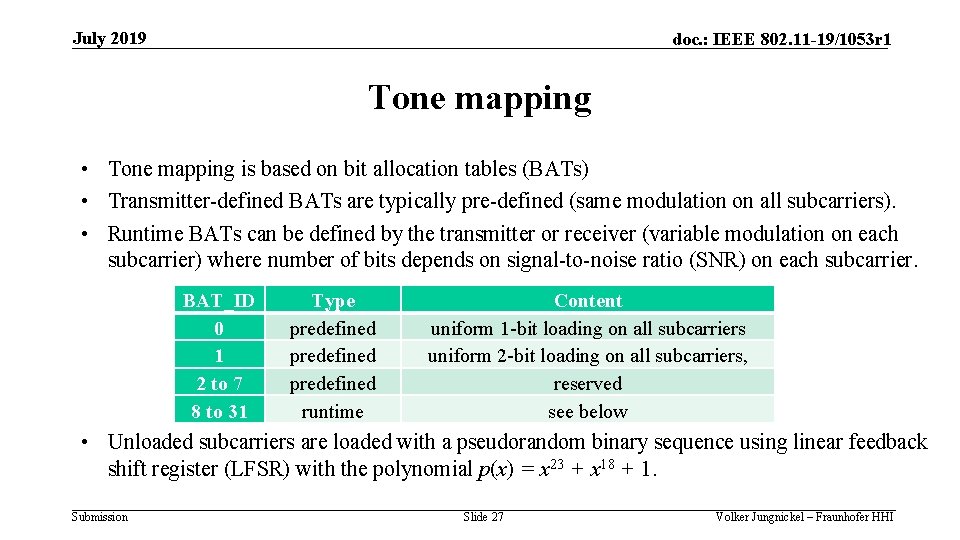 July 2019

doc.: IEEE 802.11-19/1053r1

Tone mapping

• Tone mapping is based on bit allocation tables (BATs)
• Transmitter-defined BATs are typically pre-defined (same modulation on all subcarriers).
• Runtime BATs can be defined by the transmitter or receiver (variable modulation on each subcarrier) where number of bits depends on signal-to-noise ratio (SNR) on each subcarrier.

| BAT_ID | Type | Content |
|---|---|---|
| 0 | predefined | uniform 1-bit loading on all subcarriers |
| 1 | predefined | uniform 2-bit loading on all subcarriers, |
| 2 to 7 | predefined | reserved |
| 8 to 31 | runtime | see below |

• Unloaded subcarriers are loaded with a pseudorandom binary sequence using linear feedback shift register (LFSR) with the polynomial $p(x) = x^{23} + x^{18} + 1$.

Submission

Slide 27

Volker Jungnickel – Fraunhofer HHI